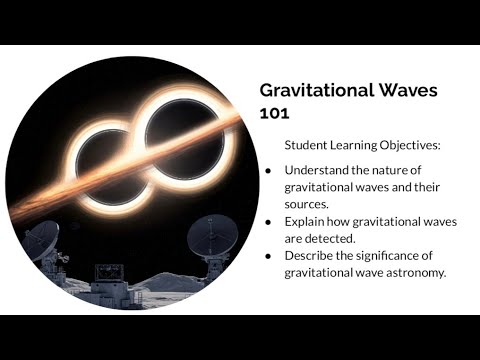 Gravitational Waves 101

Student Learning Objectives:

- Understand the nature of gravitational waves and their sources.
- Explain how gravitational waves are detected.
- Describe the significance of gravitational wave astronomy.